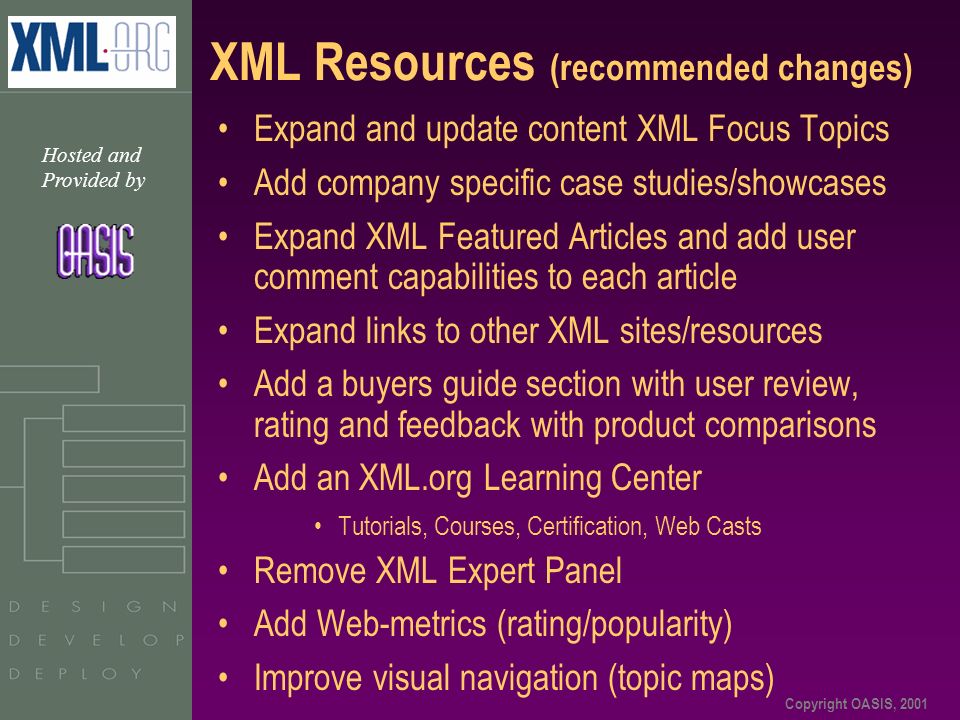 XML.ORG

Hosted and Provided by

OASIS

DESIGN
DEVELOP
DEPLOY

XML Resources (recommended changes)

• Expand and update content XML Focus Topics
• Add company specific case studies/showcases
• Expand XML Featured Articles and add user comment capabilities to each article
• Expand links to other XML sites/resources
• Add a buyers guide section with user review, rating and feedback with product comparisons
• Add an XML.org Learning Center
  • Tutorials, Courses, Certification, Web Casts
• Remove XML Expert Panel
• Add Web-metrics (rating/popularity)
• Improve visual navigation (topic maps)

Copyright OASIS, 2001